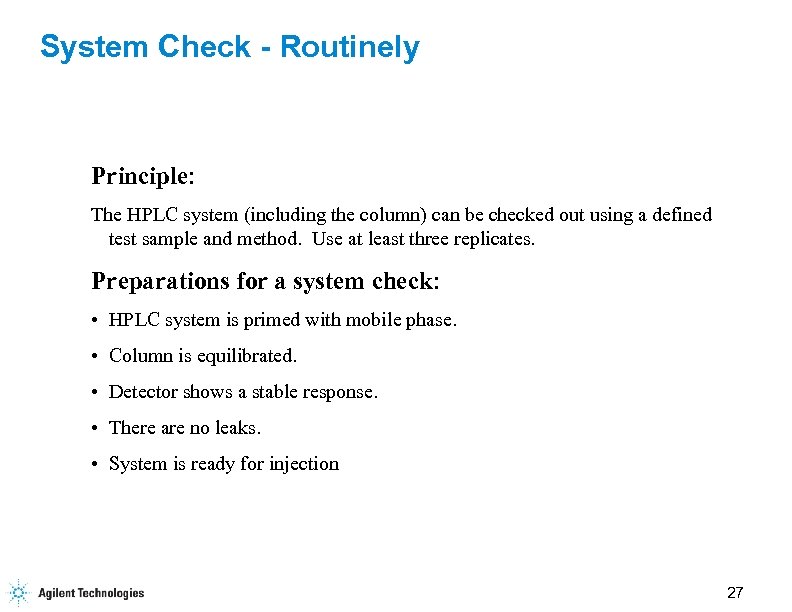 System Check - Routinely

Principle:

The HPLC system (including the column) can be checked out using a defined test sample and method. Use at least three replicates.

Preparations for a system check:

• HPLC system is primed with mobile phase.

• Column is equilibrated.

• Detector shows a stable response.

• There are no leaks.

• System is ready for injection

Agilent Technologies

27